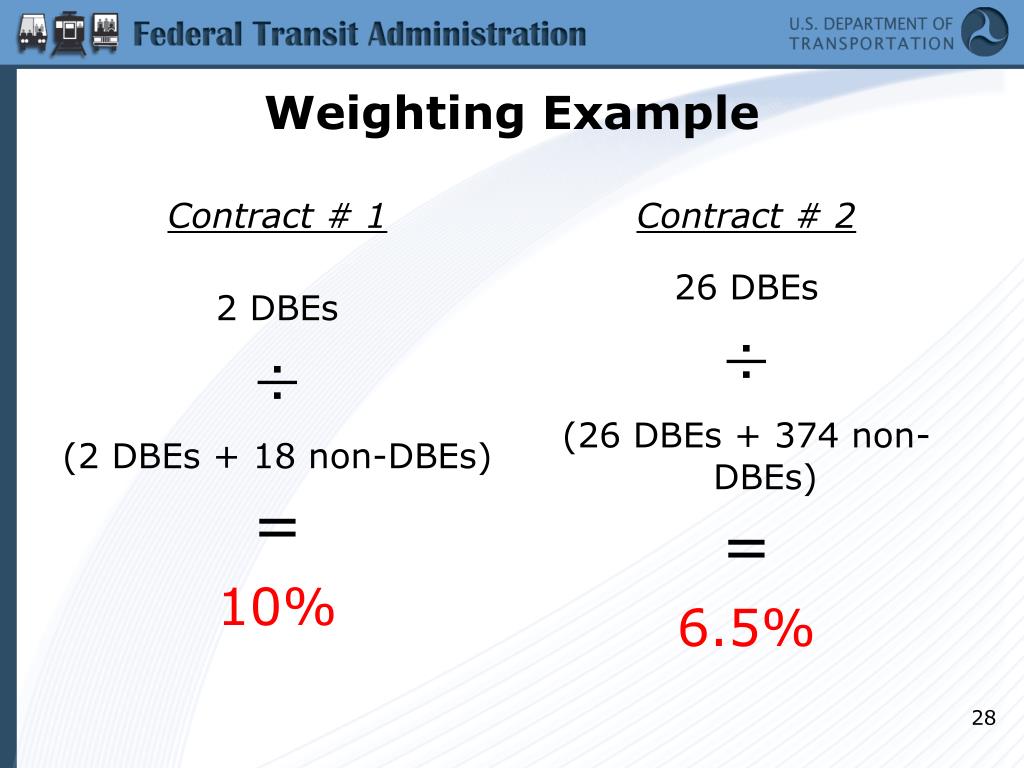 Federal Transit Administration

U.S. DEPARTMENT OF TRANSPORTATION

Weighting Example

Contract # 1

2 DBEs

÷

(2 DBEs + 18 non-DBEs)

=

10%

Contract # 2

26 DBEs

÷

(26 DBEs + 374 non-DBEs)

=

6.5%

28